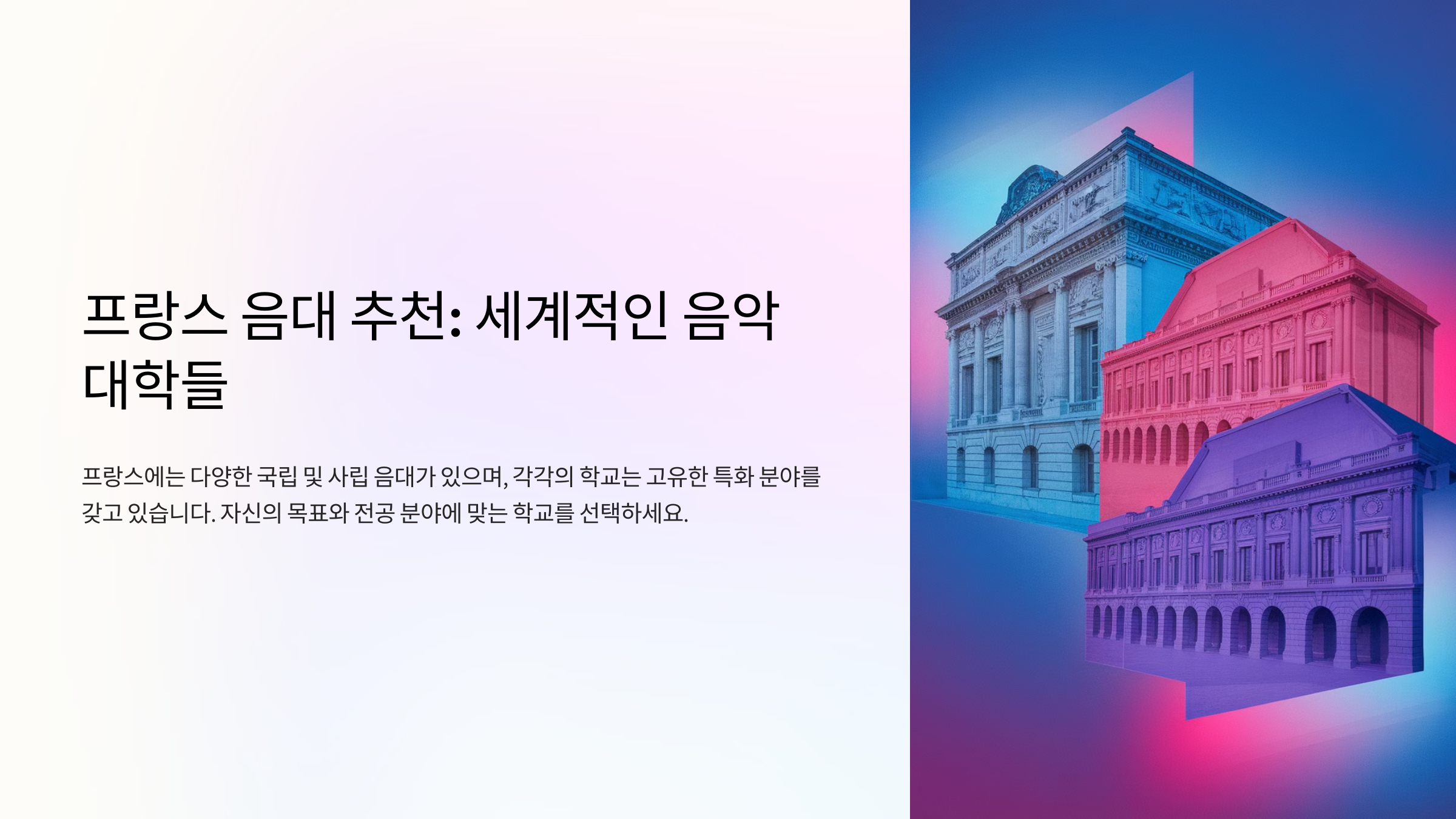 프랑스 음대 추천: 세계적인 음악 대학들

프랑스에는 다양한 국립 및 사립 음대가 있으며, 각각의 학교는 고유한 특화 분야를 갖고 있습니다. 자신의 목표와 전공 분야에 맞는 학교를 선택하세요.